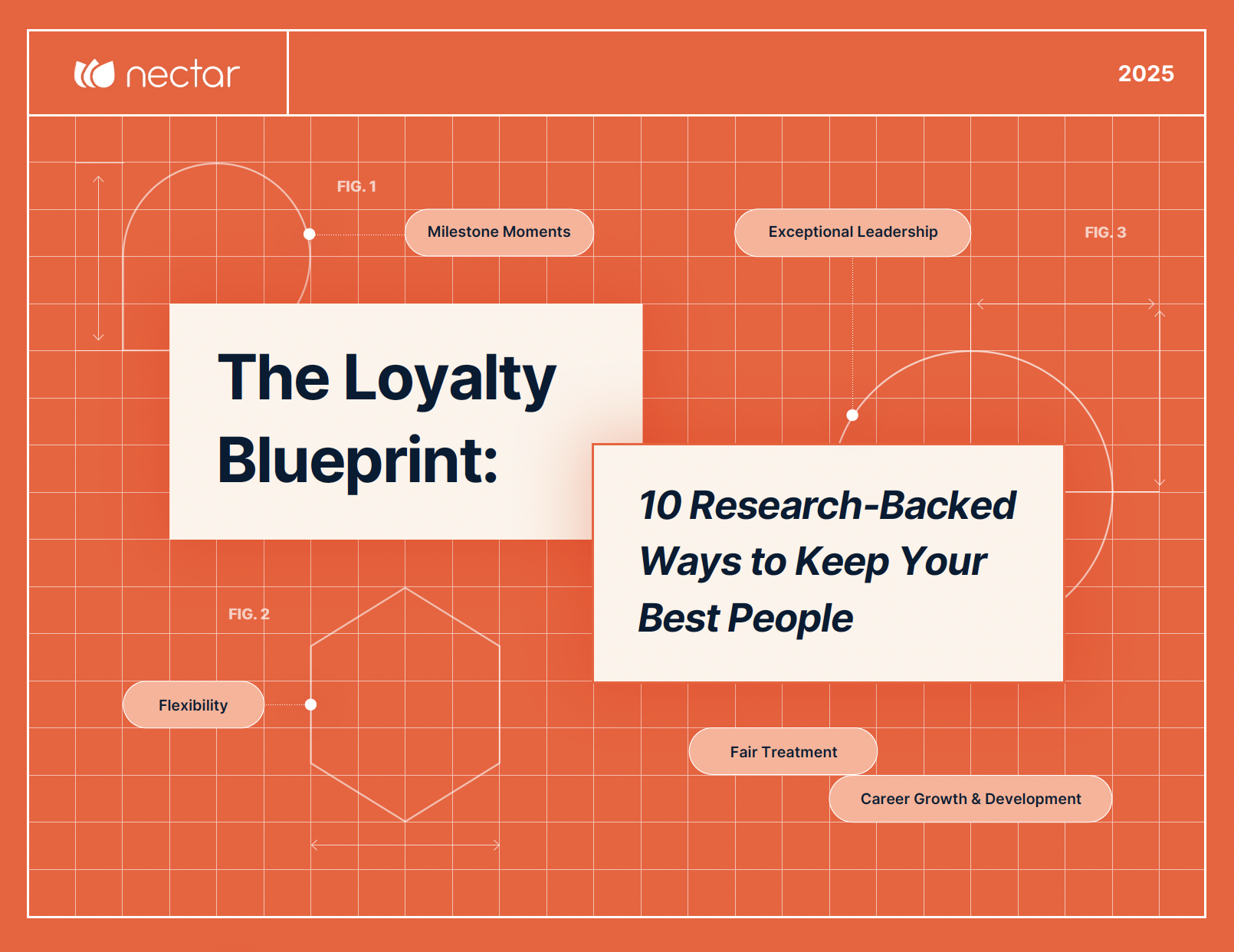 nectar

2025

FIG. 1

Milestone Moments

Exceptional Leadership

FIG. 3

The Loyalty Blueprint:

10 Research-Backed Ways to Keep Your Best People

FIG. 2

Flexibility

Fair Treatment

Career Growth & Development